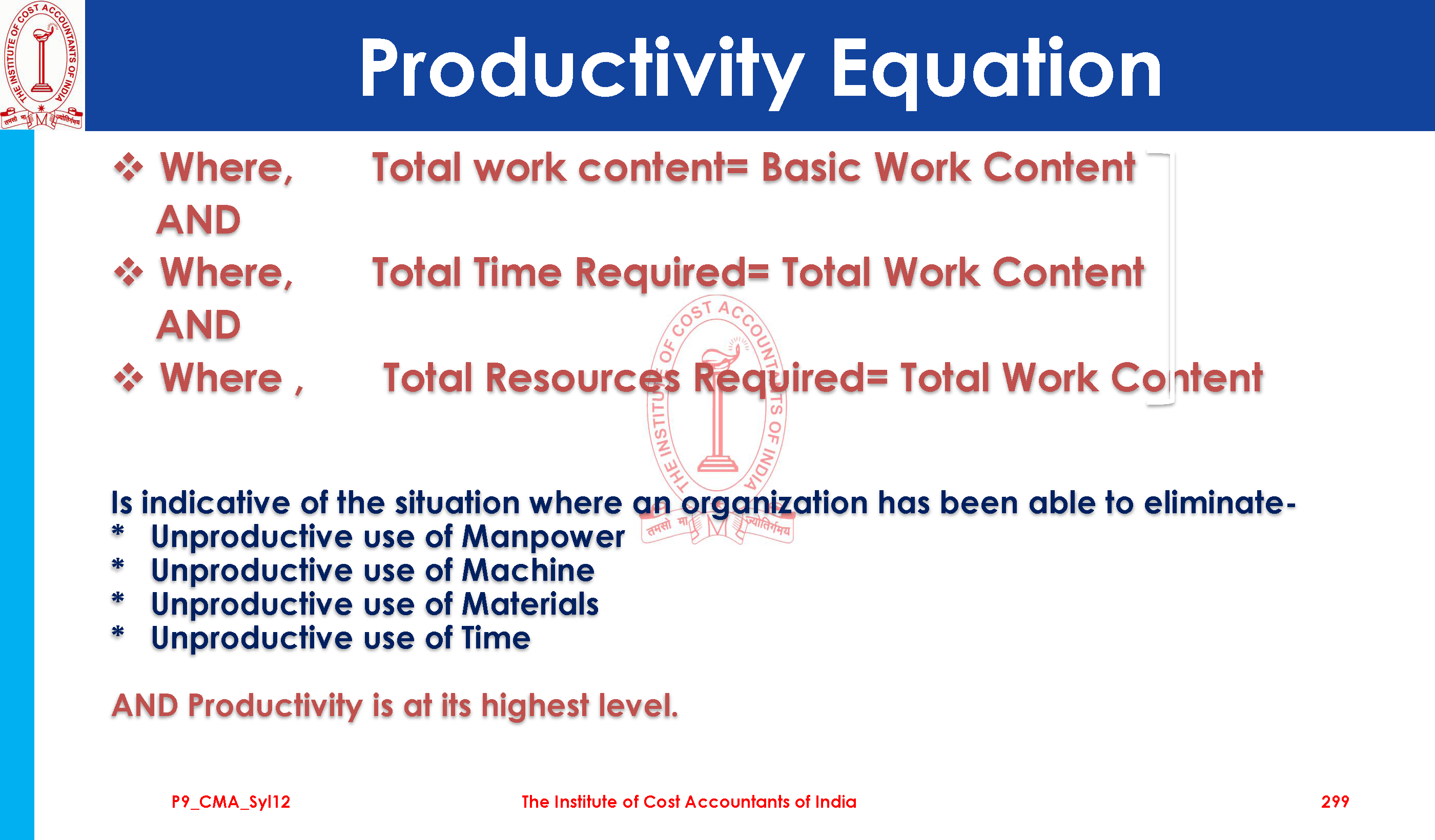 THE INSTITUTE OF COST ACCOUNTANTS OF INDIA
तमसो मा ज्योतिर्गमय

Productivity Equation

❖ Where, Total work content= Basic Work Content
AND
❖ Where, Total Time Required= Total Work Content
AND
❖ Where , Total Resources Required= Total Work Content

THE INSTITUTE OF COST ACCOUNTANTS OF INDIA
तमसो मा ज्योतिर्गमय

Is indicative of the situation where an organization has been able to eliminate-
* Unproductive use of Manpower
* Unproductive use of Machine
* Unproductive use of Materials
* Unproductive use of Time

AND Productivity is at its highest level.

P9_CMA_Syl12 The Institute of Cost Accountants of India 299